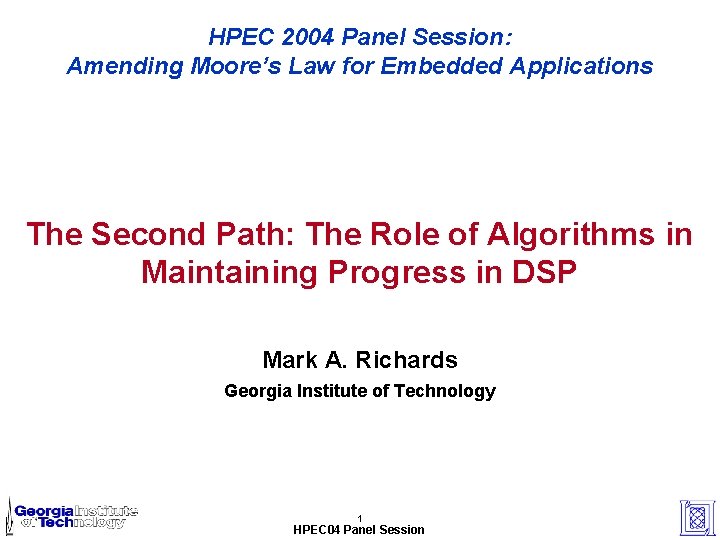 HPEC 2004 Panel Session:
Amending Moore's Law for Embedded Applications

The Second Path: The Role of Algorithms in Maintaining Progress in DSP

Mark A. Richards

Georgia Institute of Technology

Georgia Institute of Technology

1
HPEC04 Panel Session